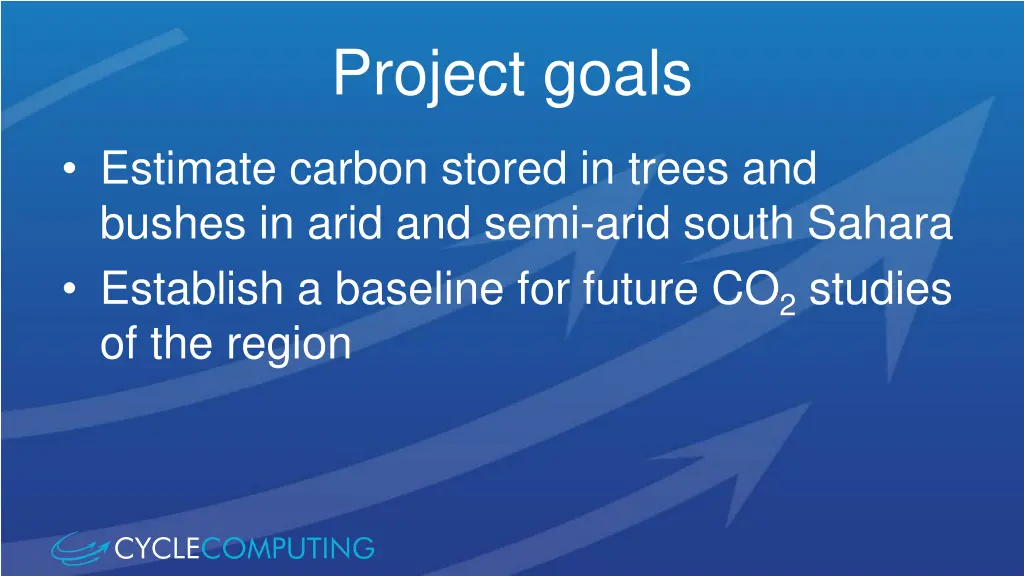 Project goals

• Estimate carbon stored in trees and bushes in arid and semi-arid south Sahara
• Establish a baseline for future $CO_2$ studies of the region

CYCLECOMPUTING